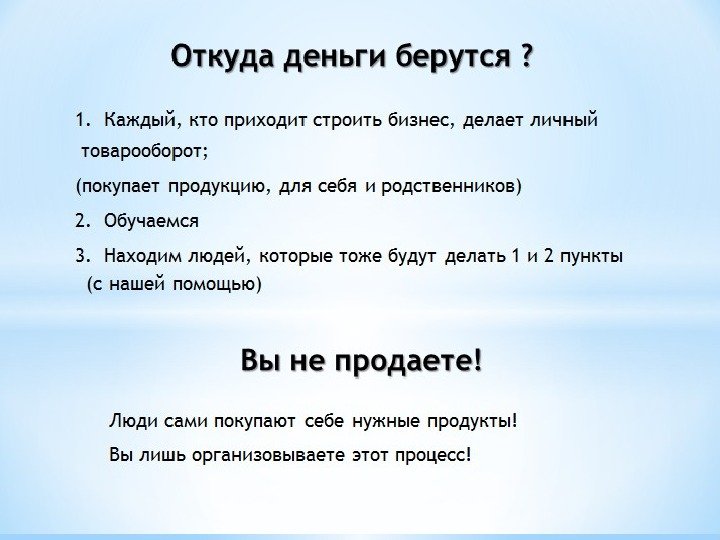 Откуда деньги берутся ?

1. Каждый, кто приходит строить бизнес, делает личный товарооборот;

(покупает продукцию, для себя и родственников)

2. Обучаемся

3. Находим людей, которые тоже будут делать 1 и 2 пункты (с нашей помощью)

Вы не продаете!

Люди сами покупают себе нужные продукты!

Вы лишь организовываете этот процесс!